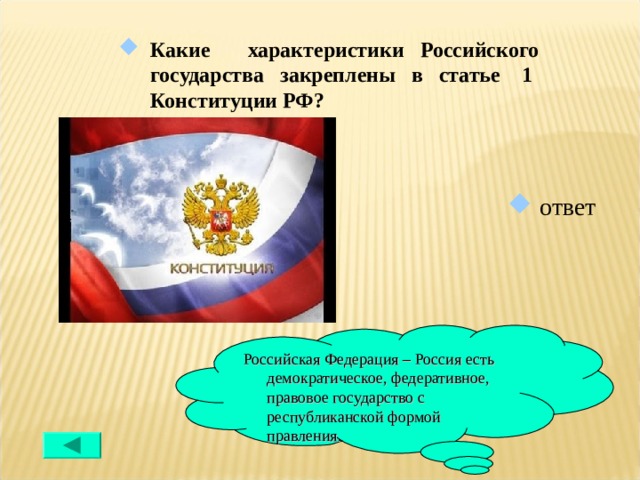 Какие характеристики Российского государства закреплены в статье 1 Конституции РФ?

КОНСТИТУЦИЯ

ответ

Российская Федерация – Россия есть демократическое, федеративное, правовое государство с республиканской формой правления.